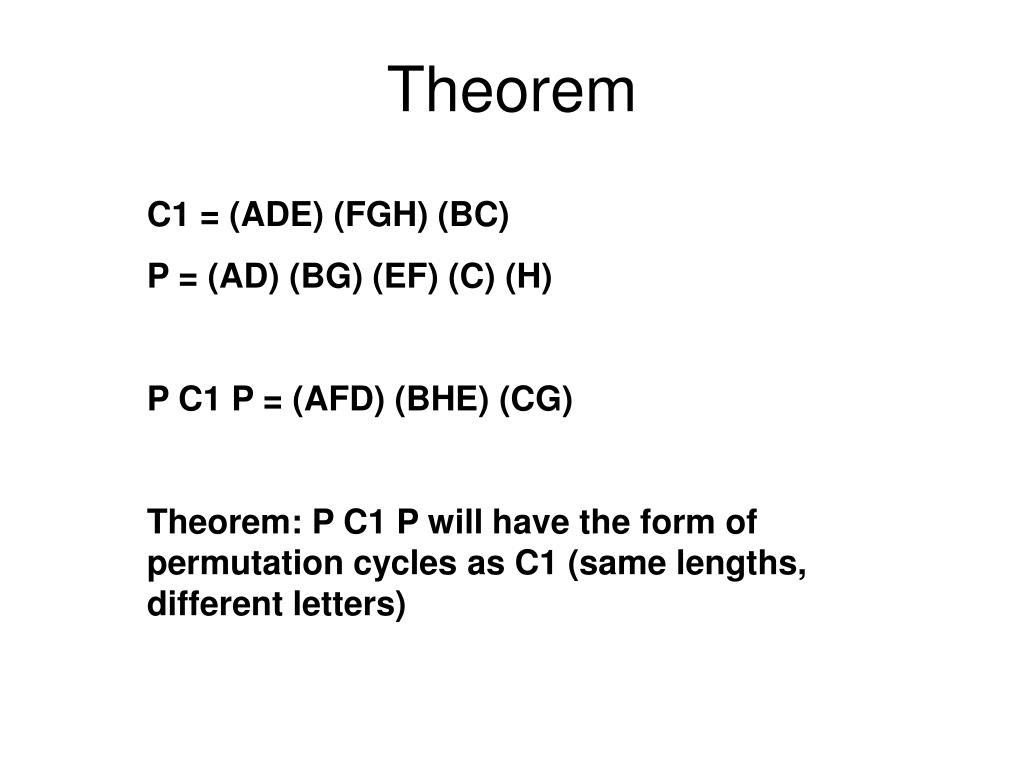 Theorem

C1 = (ADE) (FGH) (BC)

P = (AD) (BG) (EF) (C) (H)

P C1 P = (AFD) (BHE) (CG)

Theorem: P C1 P will have the form of permutation cycles as C1 (same lengths, different letters)